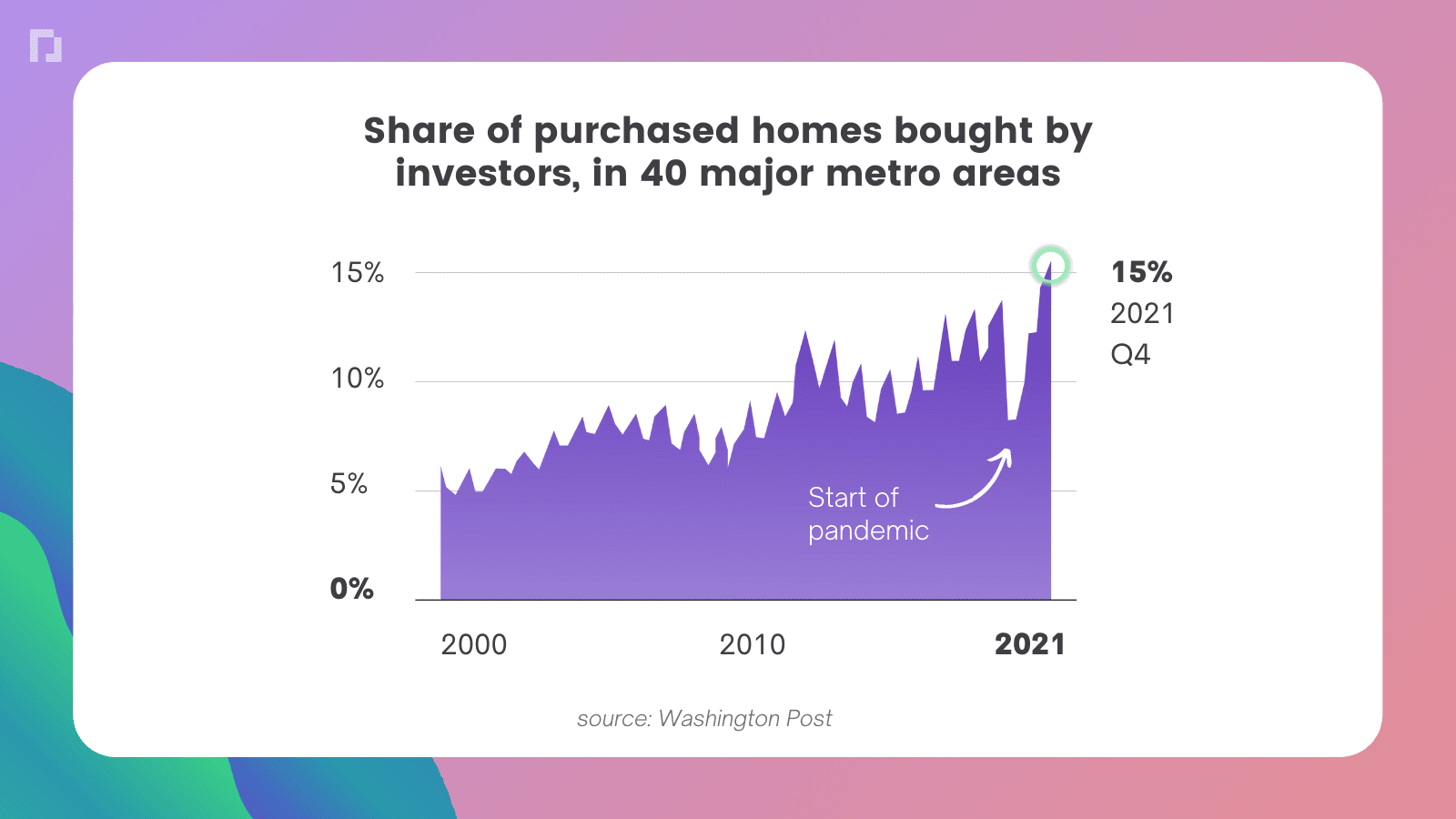 Share of purchased homes bought by investors, in 40 major metro areas

15%
10%
5%
0%

15%
2021
Q4

Start of pandemic

2000
2010
2021

source: Washington Post